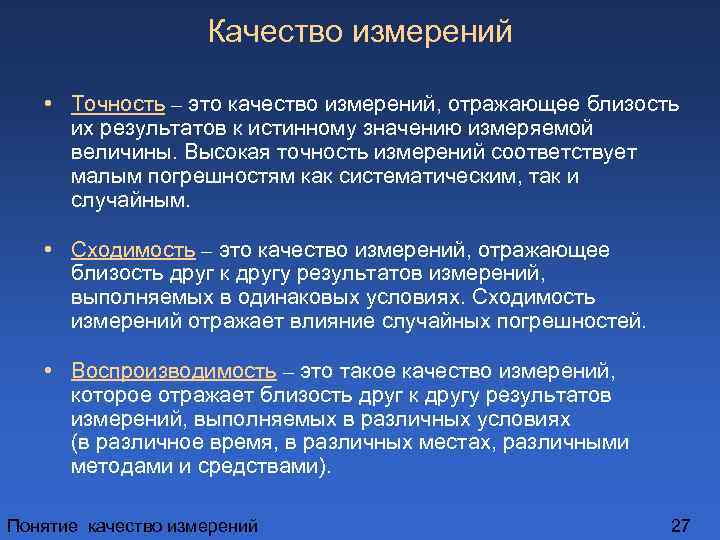 Качество измерений

• Точность – это качество измерений, отражающее близость их результатов к истинному значению измеряемой величины. Высокая точность измерений соответствует малым погрешностям как систематическим, так и случайным.

• Сходимость – это качество измерений, отражающее близость друг к другу результатов измерений, выполняемых в одинаковых условиях. Сходимость измерений отражает влияние случайных погрешностей.

• Воспроизводимость – это такое качество измерений, которое отражает близость друг к другу результатов измерений, выполняемых в различных условиях (в различное время, в различных местах, различными методами и средствами).

Понятие качество измерений

27